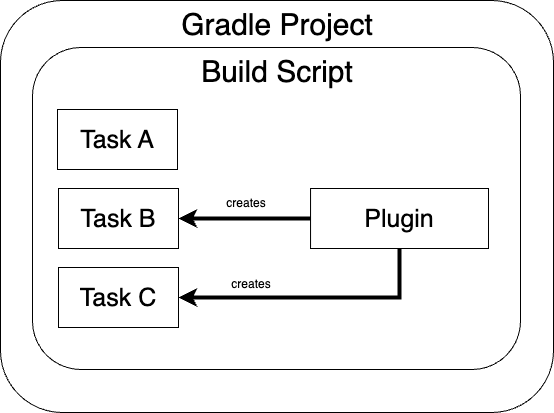 Gradle Project

Build Script

Task A

Task B

creates

Plugin

Task C

creates